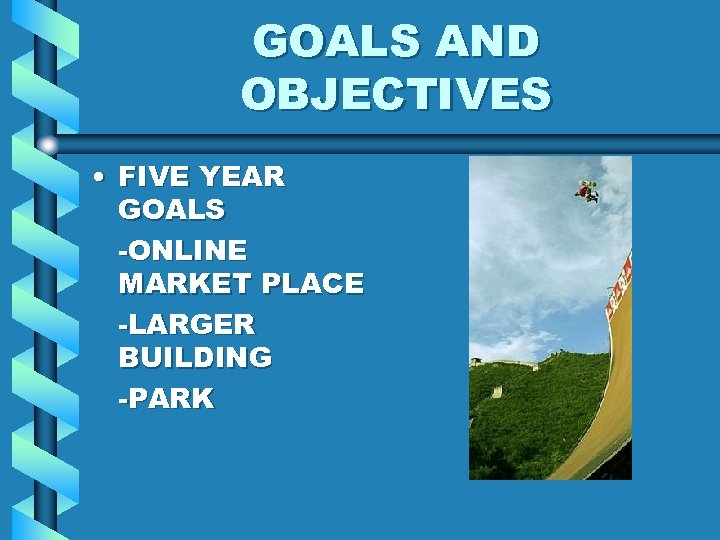 GOALS AND OBJECTIVES

• FIVE YEAR GOALS

-ONLINE MARKET PLACE

-LARGER BUILDING

-PARK